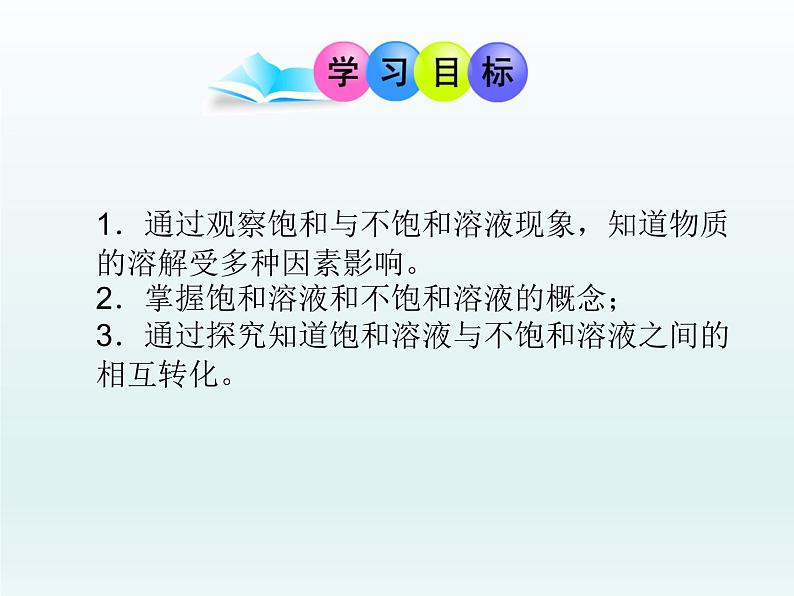 学习目标

1．通过观察饱和与不饱和溶液现象，知道物质的溶解受多种因素影响。

2．掌握饱和溶液和不饱和溶液的概念；

3．通过探究知道饱和溶液与不饱和溶液之间的相互转化。